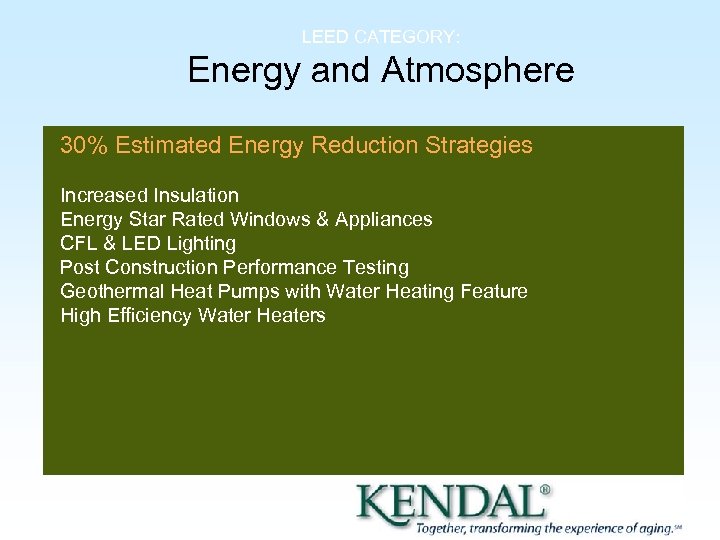 LEED CATEGORY:

Energy and Atmosphere

30% Estimated Energy Reduction Strategies

Increased Insulation
Energy Star Rated Windows & Appliances
CFL & LED Lighting
Post Construction Performance Testing
Geothermal Heat Pumps with Water Heating Feature
High Efficiency Water Heaters

KENDAL®
Together, transforming the experience of aging.SM